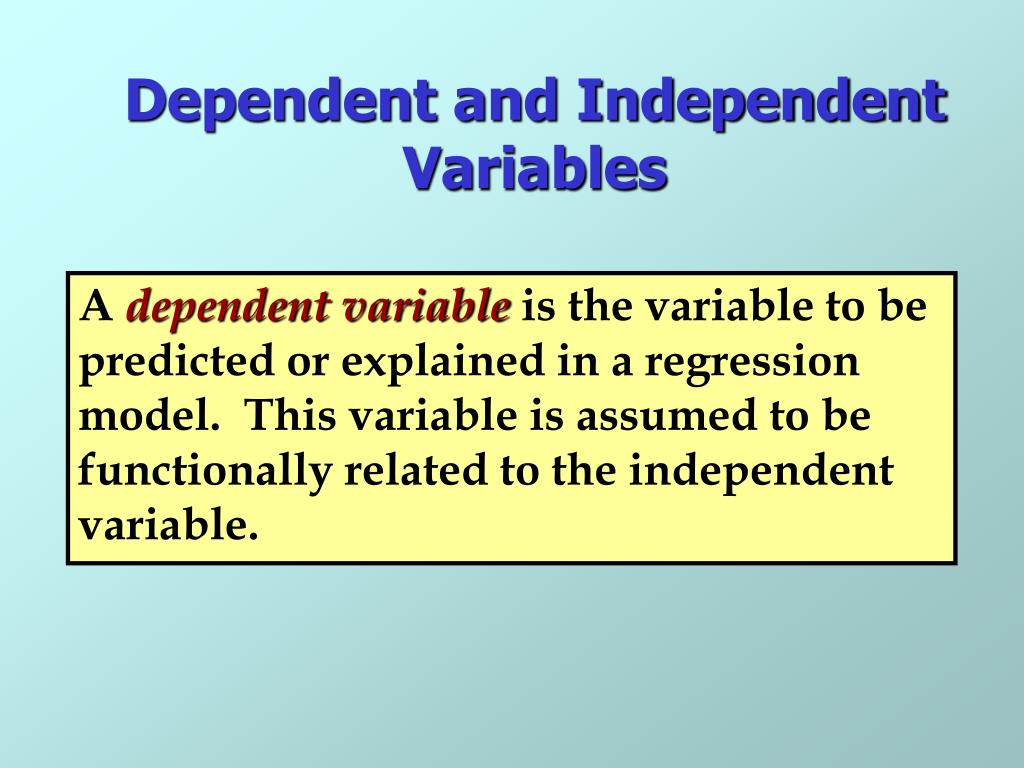 Dependent and Independent Variables

A dependent variable is the variable to be predicted or explained in a regression model. This variable is assumed to be functionally related to the independent variable.